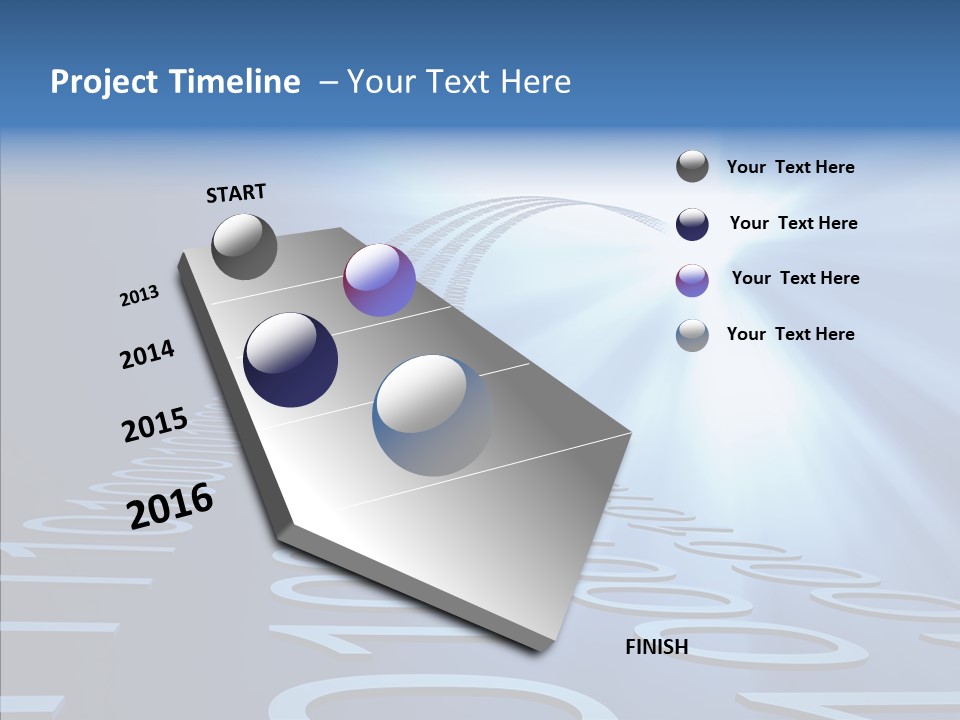 Project Timeline – Your Text Here

START

2013

2014

2015

2016

FINISH

Your Text Here

Your Text Here

Your Text Here

Your Text Here